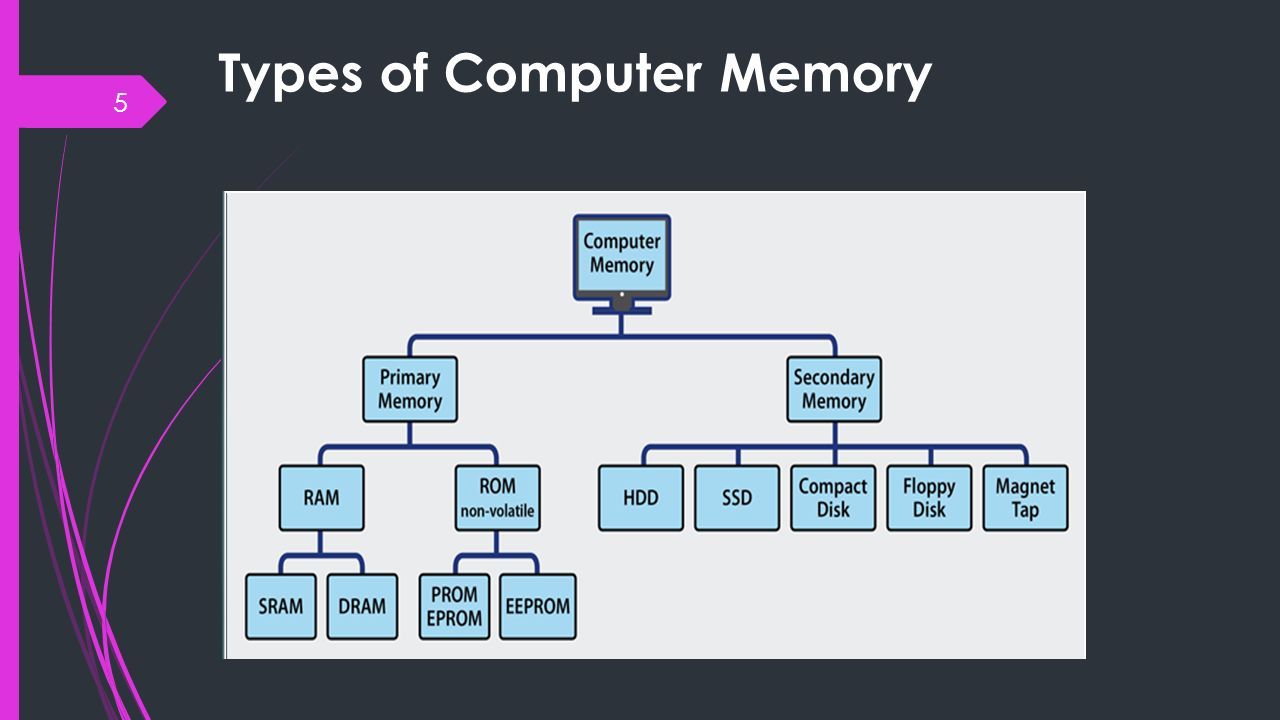 5

Types of Computer Memory

Computer Memory

Primary Memory

Secondary Memory

RAM

ROM non-volatile

HDD

SSD

Compact Disk

Floppy Disk

Magnet Tap

SRAM

DRAM

PROM EPROM

EEPROM